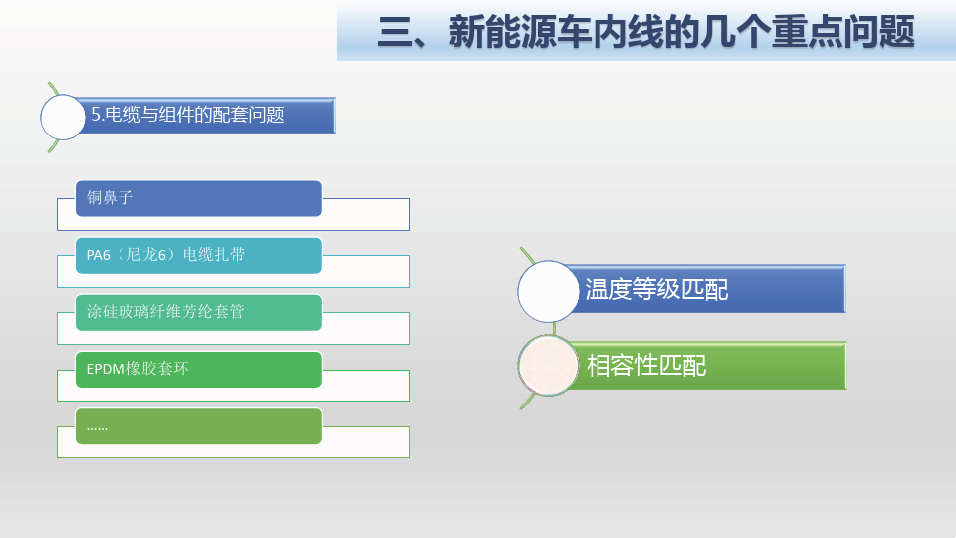 三、新能源车内线的几个重点问题

5.电缆与组件的配套问题

铜鼻子

PA6（尼龙6）电缆扎带

涂硅玻璃纤维芳纶套管

EPDM橡胶套环

……

温度等级匹配

相容性匹配